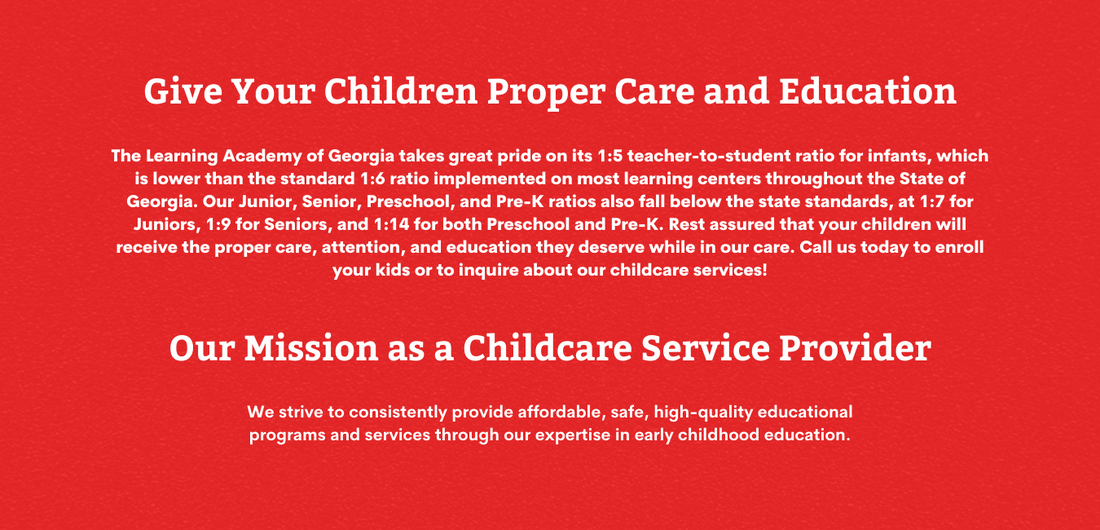 Give Your Children Proper Care and Education

The Learning Academy of Georgia takes great pride on its 1:5 teacher-to-student ratio for infants, which is lower than the standard 1:6 ratio implemented on most learning centers throughout the State of Georgia. Our Junior, Senior, Preschool, and Pre-K ratios also fall below the state standards, at 1:7 for Juniors, 1:9 for Seniors, and 1:14 for both Preschool and Pre-K. Rest assured that your children will receive the proper care, attention, and education they deserve while in our care. Call us today to enroll your kids or to inquire about our childcare services!

Our Mission as a Childcare Service Provider

We strive to consistently provide affordable, safe, high-quality educational programs and services through our expertise in early childhood education.